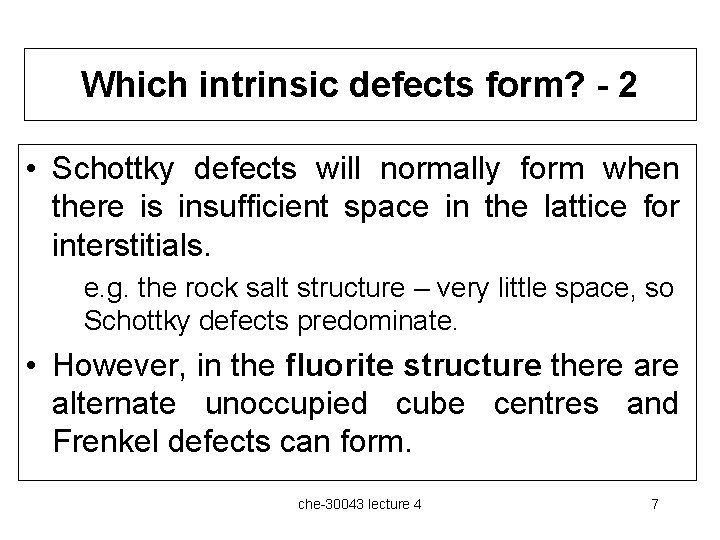 Which intrinsic defects form? - 2

• Schottky defects will normally form when there is insufficient space in the lattice for interstitials.

e.g. the rock salt structure – very little space, so Schottky defects predominate.

• However, in the fluorite structure there are alternate unoccupied cube centres and Frenkel defects can form.

che-30043 lecture 4

7